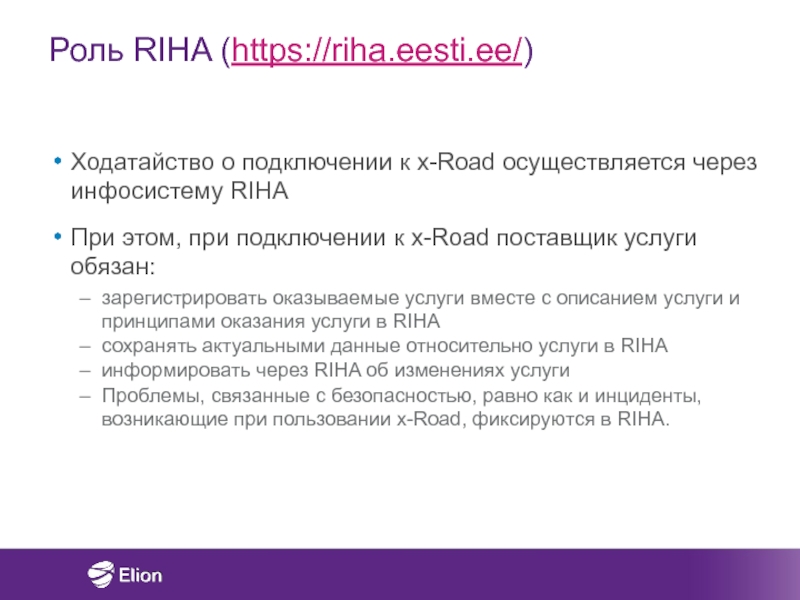 Роль RIHA (https://riha.eesti.ee/)

• Ходатайство о подключении к x-Road осуществляется через инфосистему RIHA

• При этом, при подключении к x-Road поставщик услуги обязан:

– зарегистрировать оказываемые услуги вместе с описанием услуги и принципами оказания услуги в RIHA
– сохранять актуальными данные относительно услуги в RIHA
– информировать через RIHA об изменениях услуги
– Проблемы, связанные с безопасностью, равно как и инциденты, возникающие при пользовании x-Road, фиксируются в RIHA.

Elion